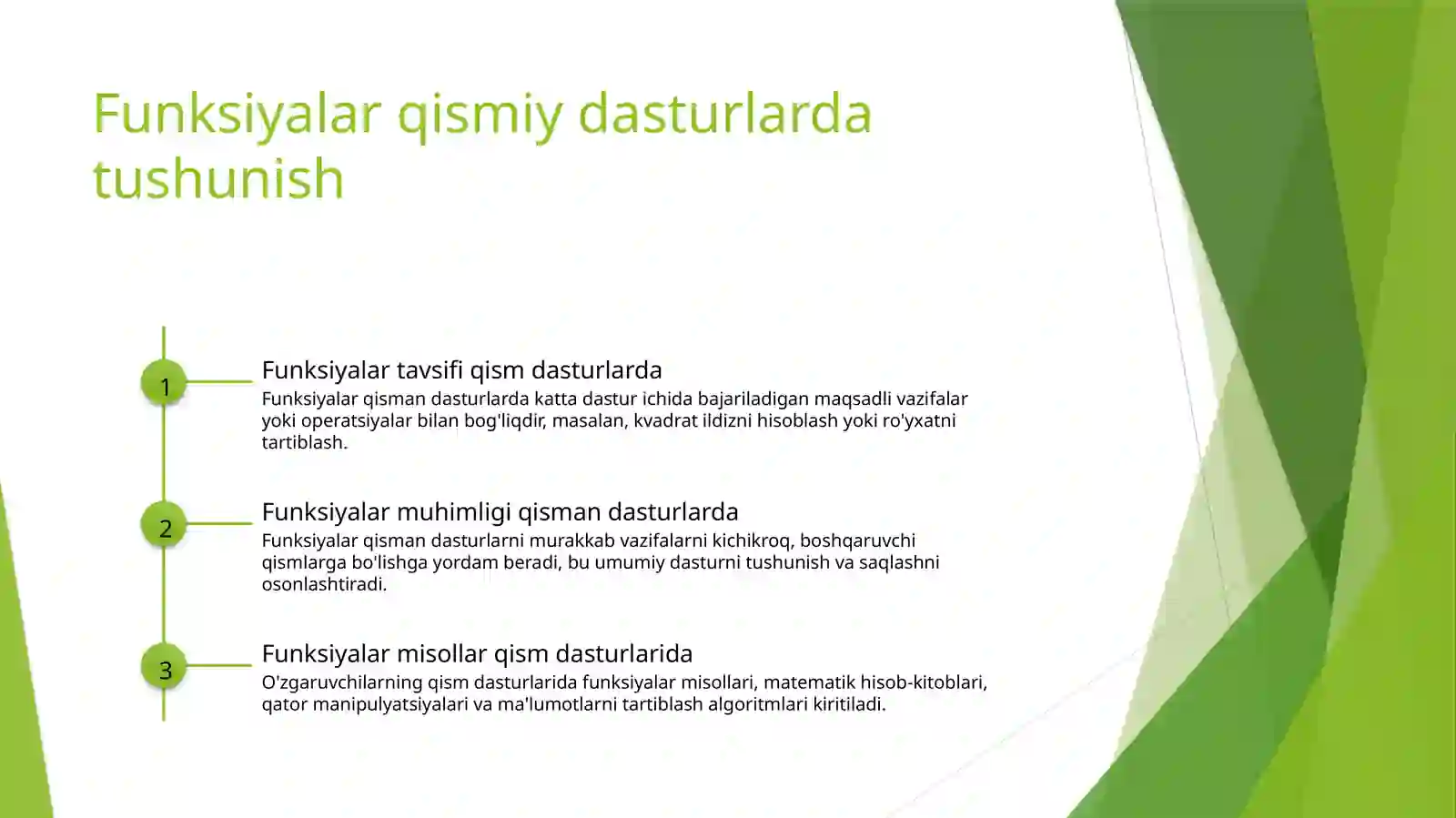 Funksiyalar qismiy dasturlarda tushunish

1

Funksiyalar tavsifi qism dasturlarda

Funksiyalar qisman dasturlarda katta dastur ichida bajariladigan maqsadli vazifalar yoki operatsiyalar bilan bog'liqdir, masalan, kvadrat ildizni hisoblash yoki ro'yxatni tartiblash.

2

Funksiyalar muhimligi qisman dasturlarda

Funksiyalar qisman dasturlarni murakkab vazifalarni kichikroq, boshqaruvchi qismlarga bo'lishga yordam beradi, bu umumiy dasturni tushunish va saqlashni osonlashtiradi.

3

Funksiyalar misollar qism dasturlarida

O'zgaruvchilarning qism dasturlarida funksiyalar misollari, matematik hisob-kitoblari, qator manipulyatsiyalari va ma'lumotlarni tartiblash algoritmlari kiritiladi.